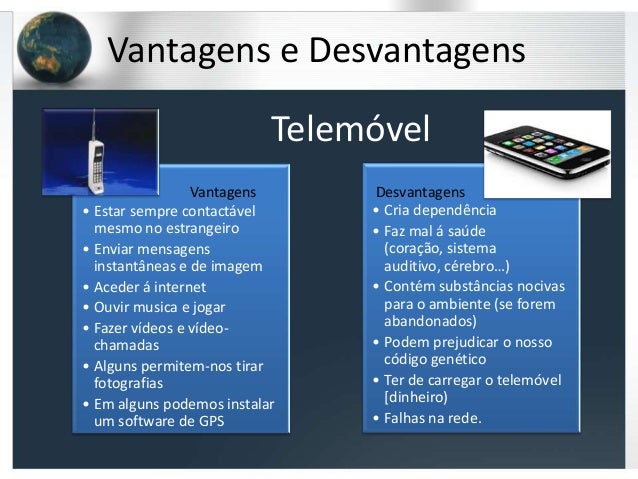 Vantagens e Desvantagens

Telemóvel

Vantagens
• Estar sempre contactável mesmo no estrangeiro
• Enviar mensagens instantâneas e de imagem
• Aceder á internet
• Ouvir musica e jogar
• Fazer vídeos e vídeo-chamadas
• Alguns permitem-nos tirar fotografias
• Em alguns podemos instalar um software de GPS

Desvantagens
• Cria dependência
• Faz mal á saúde (coração, sistema auditivo, cérebro…)
• Contém substâncias nocivas para o ambiente (se forem abandonados)
• Podem prejudicar o nosso código genético
• Ter de carregar o telemóvel [dinheiro)
• Falhas na rede.